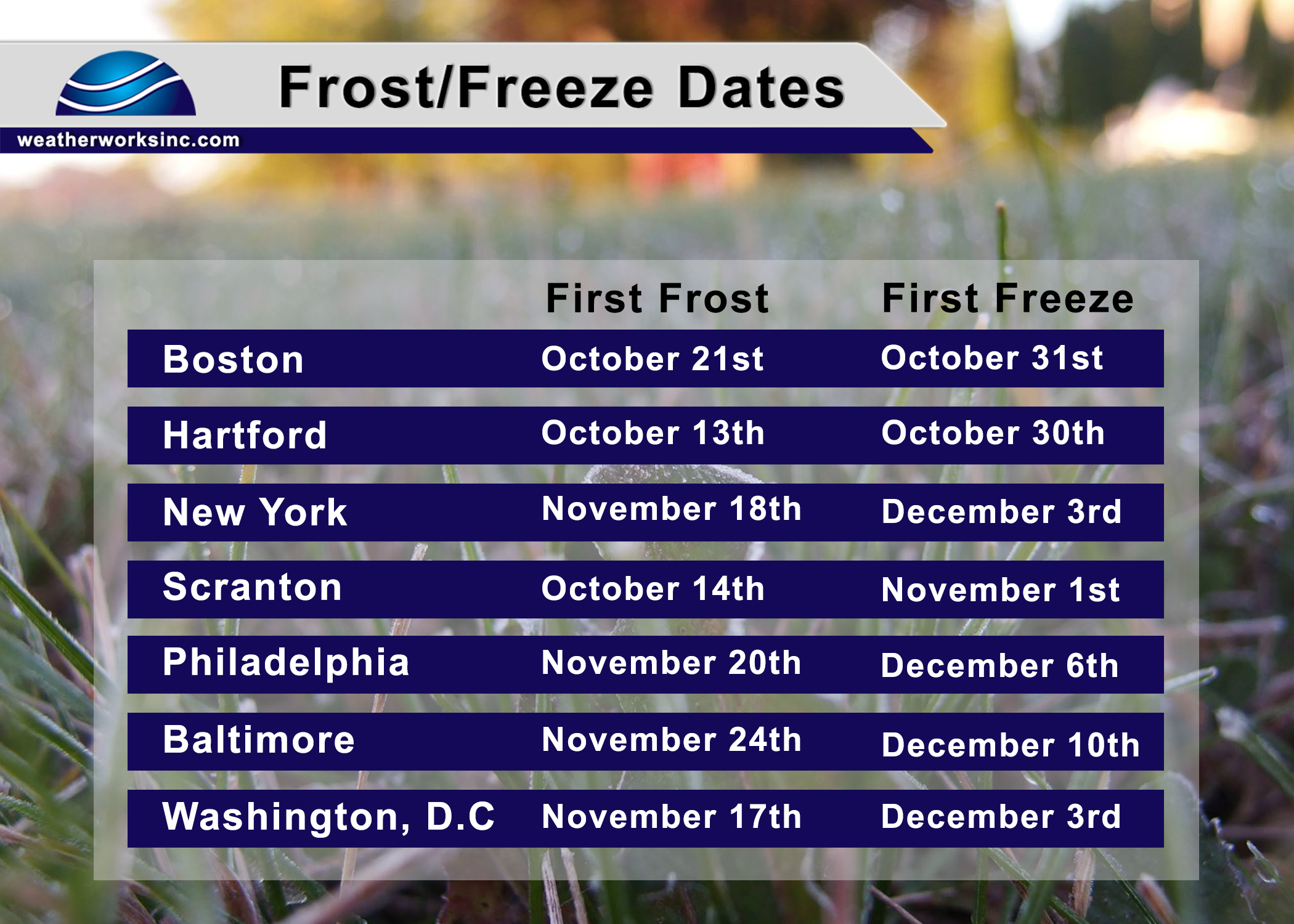 Frost/Freeze Dates

weatherworksinc.com

| | First Frost | First Freeze |
|---|---|---|
| Boston | October 21st | October 31st |
| Hartford | October 13th | October 30th |
| New York | November 18th | December 3rd |
| Scranton | October 14th | November 1st |
| Philadelphia | November 20th | December 6th |
| Baltimore | November 24th | December 10th |
| Washington, D.C | November 17th | December 3rd |